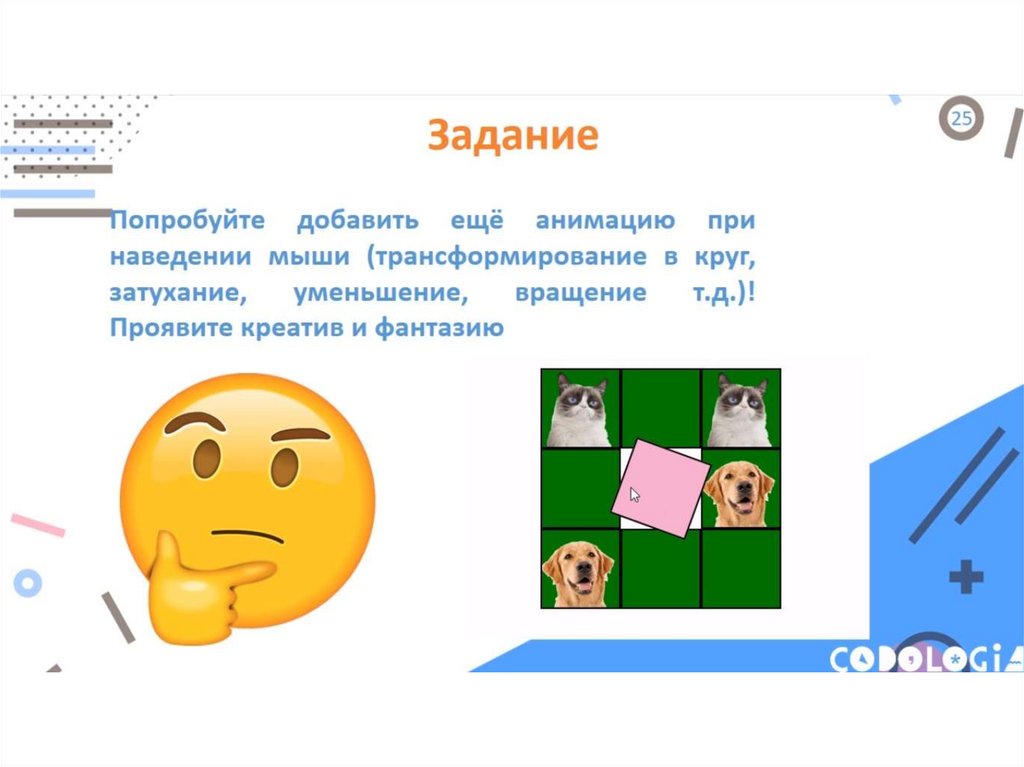 25

Задание

Попробуйте добавить ещё анимацию при наведении мыши (трансформирование в круг, затухание, уменьшение, вращение т.д.)! Проявите креатив и фантазию

CODOLOGIA